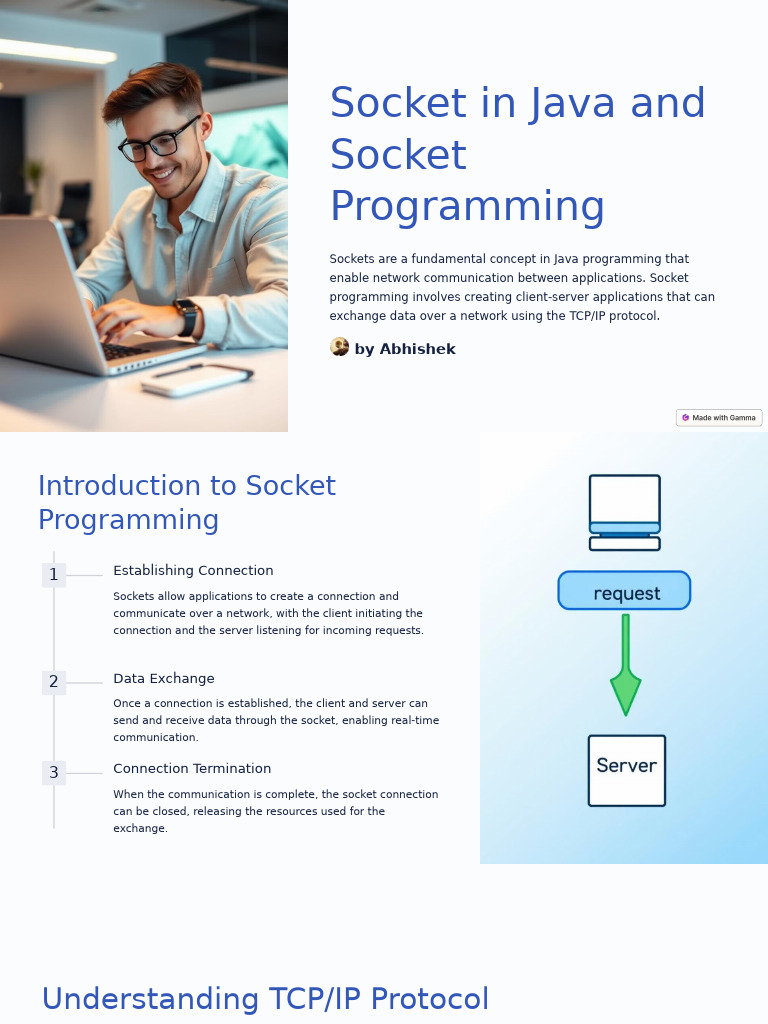 Socket in Java and Socket Programming

Sockets are a fundamental concept in Java programming that enable network communication between applications. Socket programming involves creating client-server applications that can exchange data over a network using the TCP/IP protocol.

by Abhishek

Made with Gamma

Introduction to Socket Programming

1 Establishing Connection

Sockets allow applications to create a connection and communicate over a network, with the client initiating the connection and the server listening for incoming requests.

2 Data Exchange

Once a connection is established, the client and server can send and receive data through the socket, enabling real-time communication.

3 Connection Termination

When the communication is complete, the socket connection can be closed, releasing the resources used for the exchange.

request

Server

Understanding TCP/IP Protocol